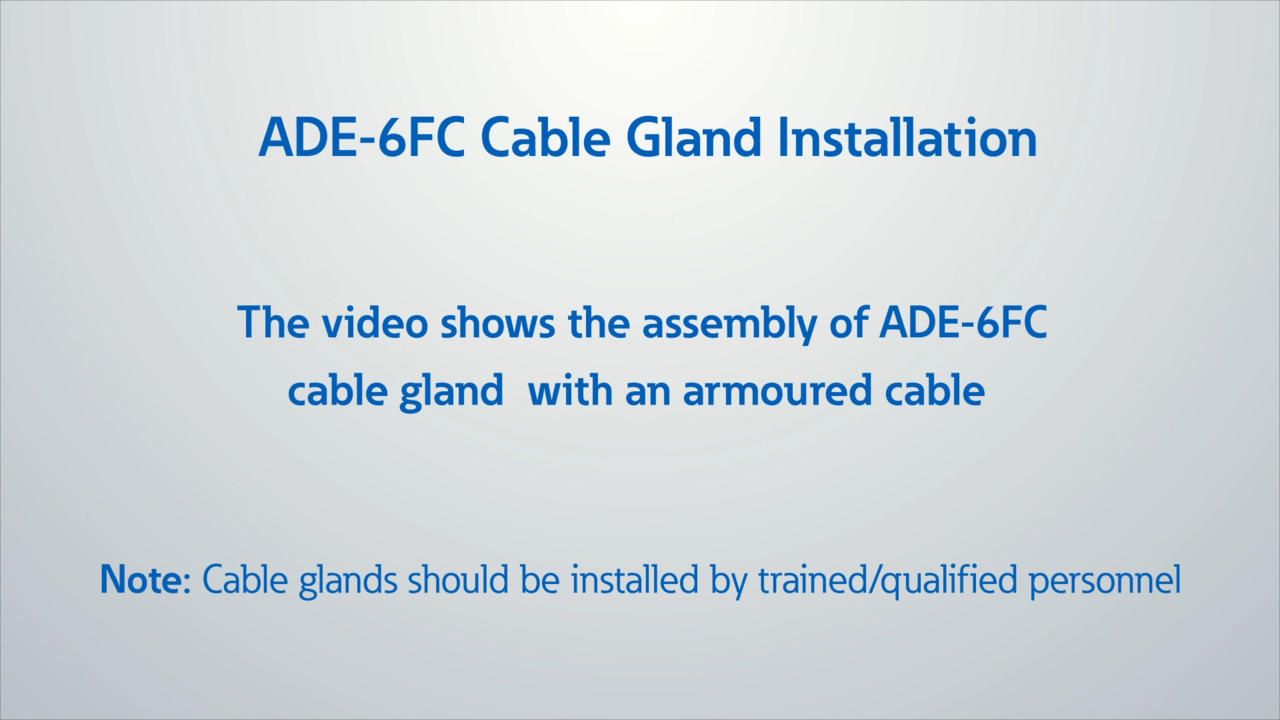 ADE-6FC Cable Gland Installation

The video shows the assembly of ADE-6FC cable gland with an armoured cable

Note: Cable glands should be installed by trained/qualified personnel